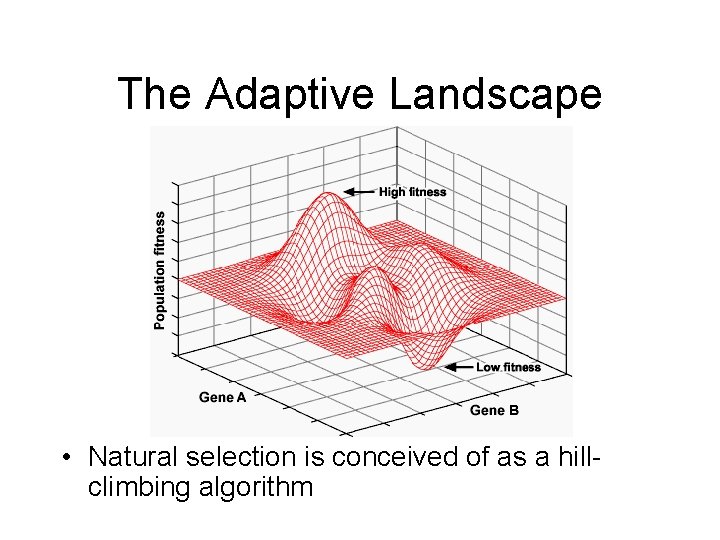 The Adaptive Landscape

High fitness

Population fitness

Low fitness

Gene A

Gene B

• Natural selection is conceived of as a hill-climbing algorithm